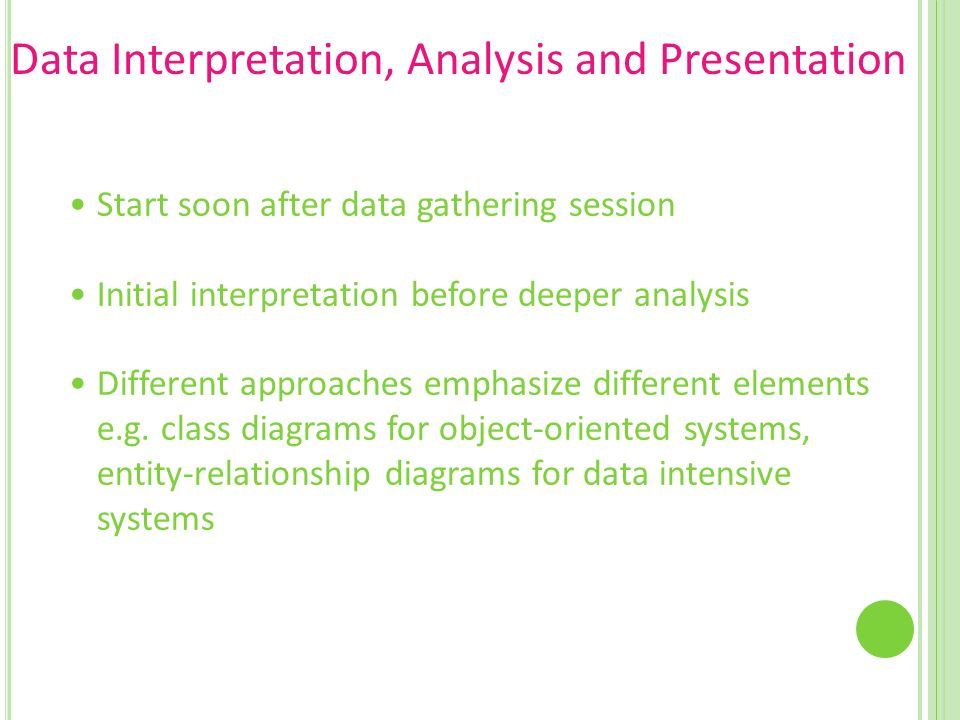 Data Interpretation, Analysis and Presentation

• Start soon after data gathering session

• Initial interpretation before deeper analysis

• Different approaches emphasize different elements e.g. class diagrams for object-oriented systems, entity-relationship diagrams for data intensive systems